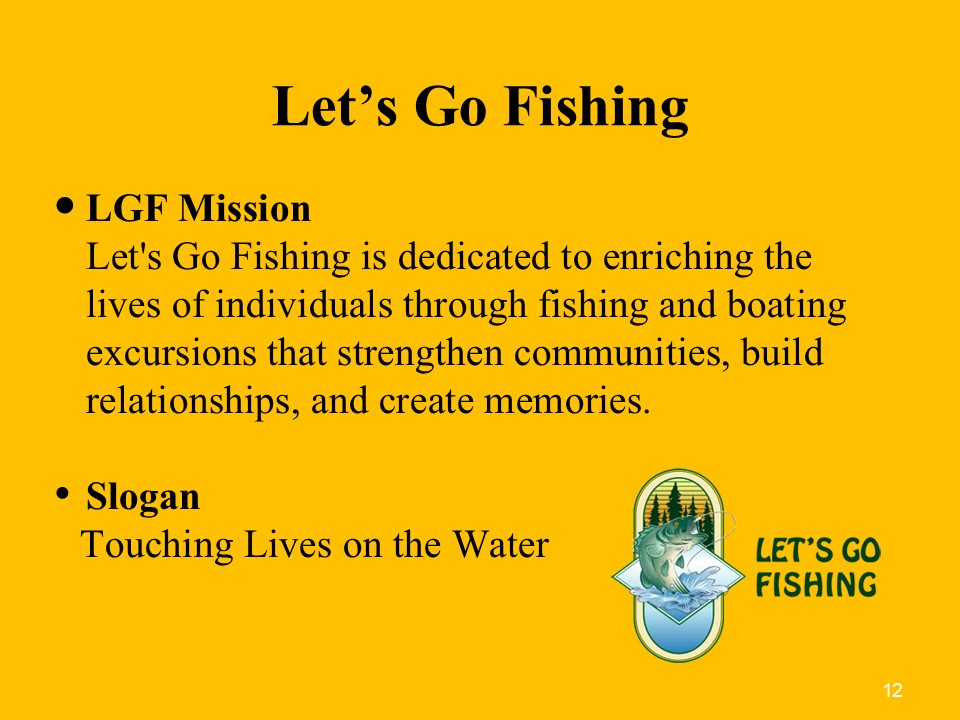 Let’s Go Fishing

• LGF Mission
Let's Go Fishing is dedicated to enriching the lives of individuals through fishing and boating excursions that strengthen communities, build relationships, and create memories.

• Slogan
Touching Lives on the Water

LET’S GO FISHING

12